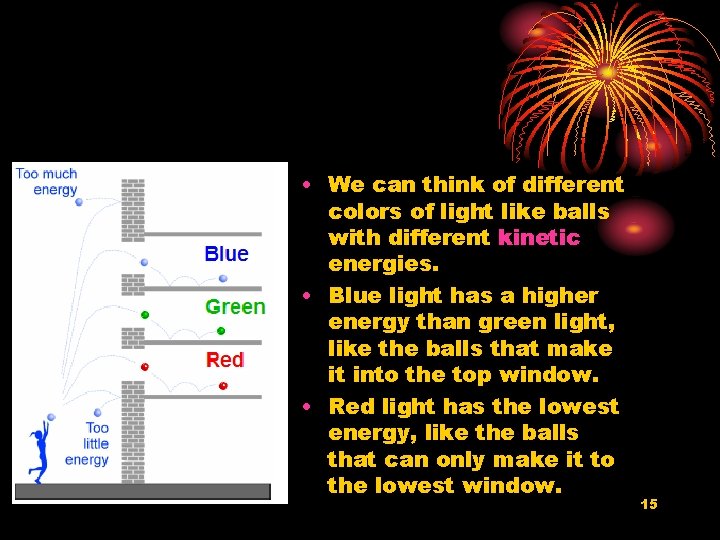 Too much energy

Blue

Green

Red

Too little energy

• We can think of different colors of light like balls with different kinetic energies.
• Blue light has a higher energy than green light, like the balls that make it into the top window.
• Red light has the lowest energy, like the balls that can only make it to the lowest window.

15